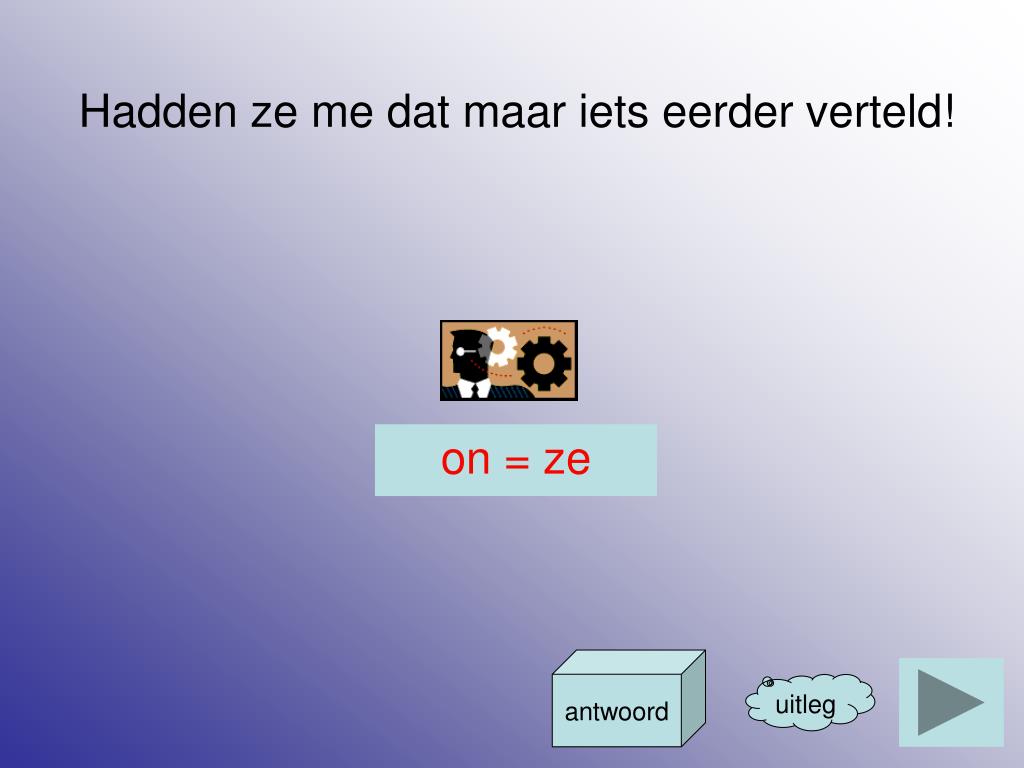 Hadden ze me dat maar iets eerder verteld!

on = ze

antwoord

uitleg